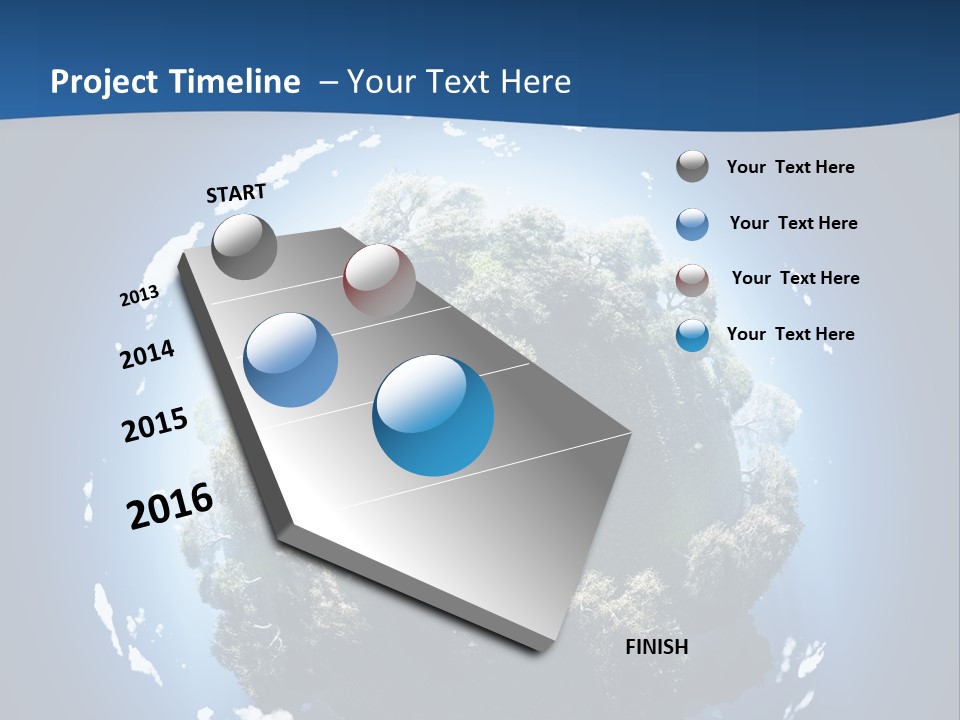 Project Timeline – Your Text Here

START

2013

2014

2015

2016

FINISH

Your Text Here

Your Text Here

Your Text Here

Your Text Here